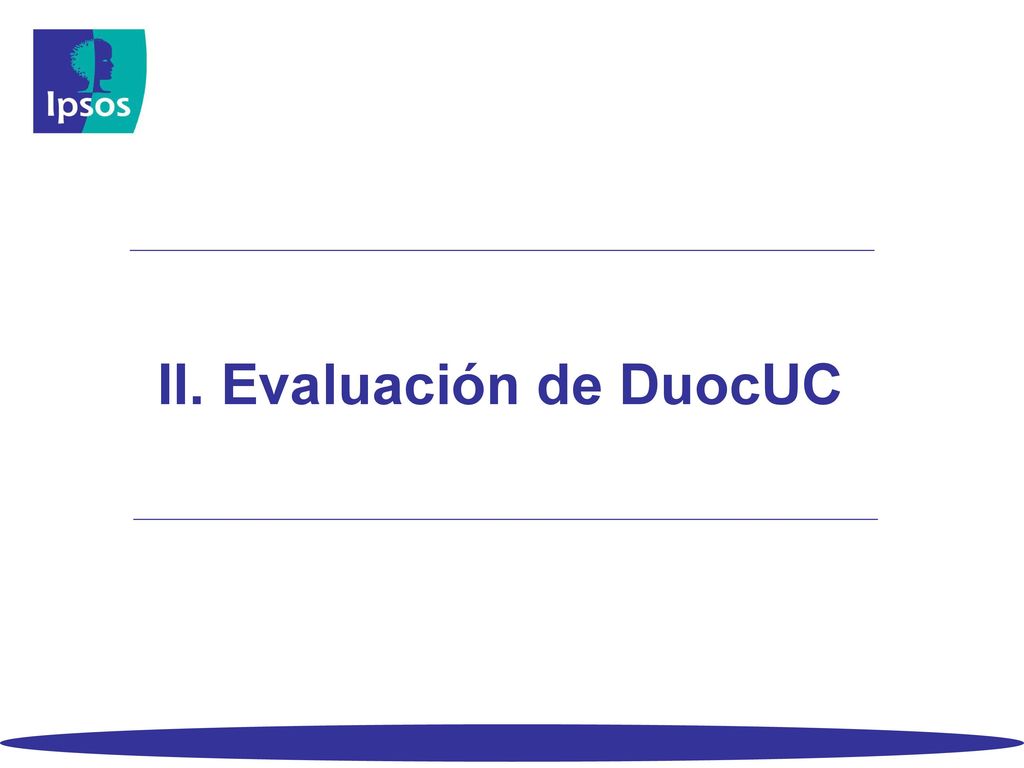 Ipsos

II. Evaluación de DuocUC